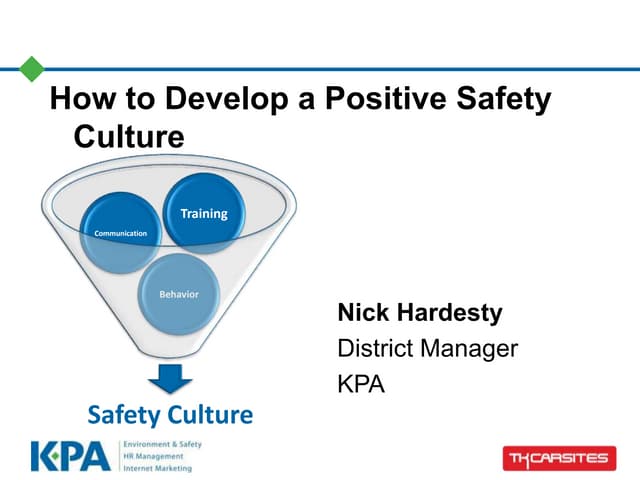 How to Develop a Positive Safety Culture

Communication

Training

Behavior

Safety Culture

Nick Hardesty
District Manager
KPA

KPA
Environment & Safety
HR Management
Internet Marketing

TKCARSITES